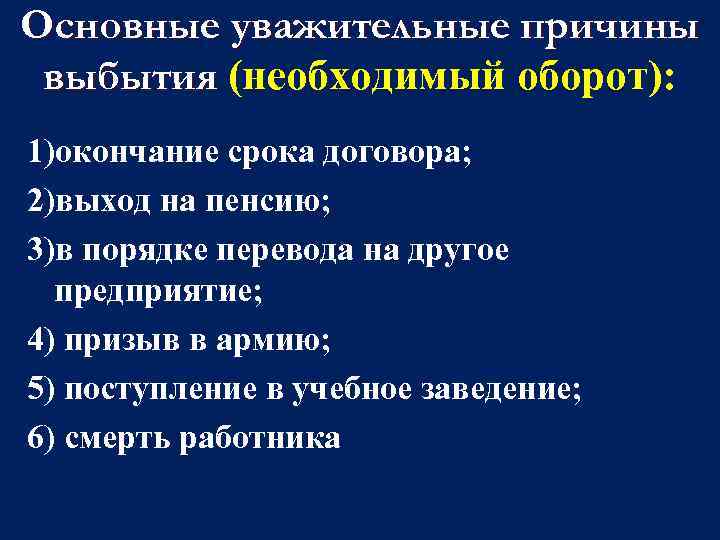 Основные уважительные причины выбытия (необходимый оборот):

1)окончание срока договора;

2)выход на пенсию;

3)в порядке перевода на другое предприятие;

4) призыв в армию;

5) поступление в учебное заведение;

6) смерть работника